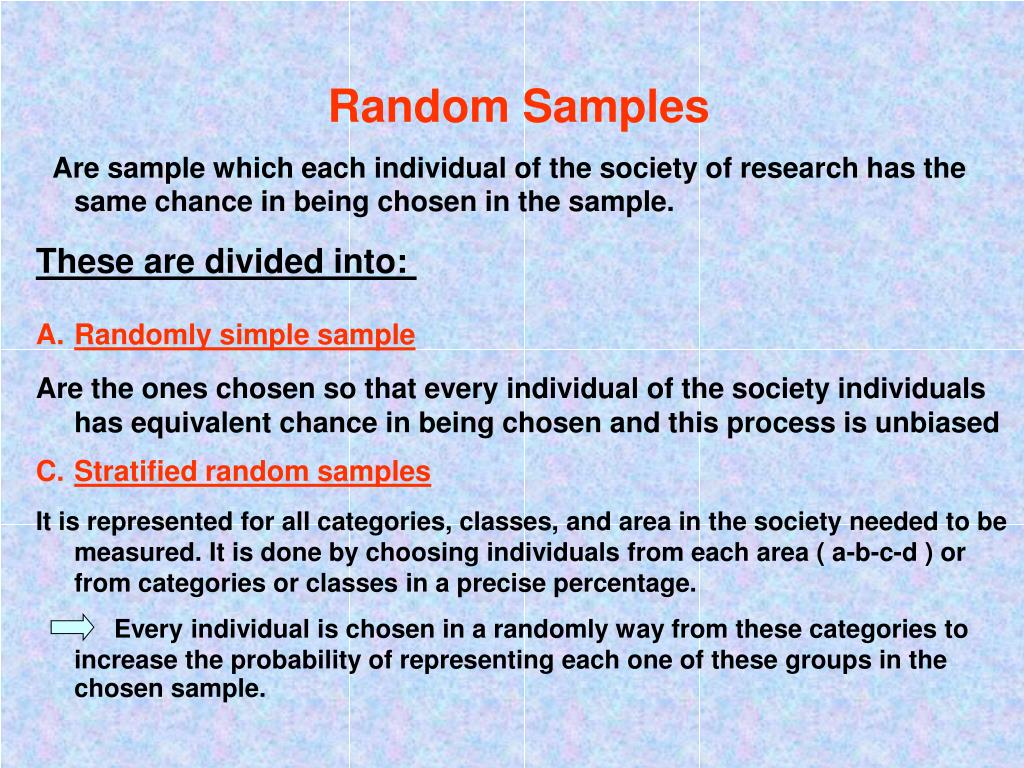 Random Samples

Are sample which each individual of the society of research has the same chance in being chosen in the sample.

These are divided into:

A. Randomly simple sample

Are the ones chosen so that every individual of the society individuals has equivalent chance in being chosen and this process is unbiased

C. Stratified random samples

It is represented for all categories, classes, and area in the society needed to be measured. It is done by choosing individuals from each area ( a-b-c-d ) or from categories or classes in a precise percentage.

Every individual is chosen in a randomly way from these categories to increase the probability of representing each one of these groups in the chosen sample.